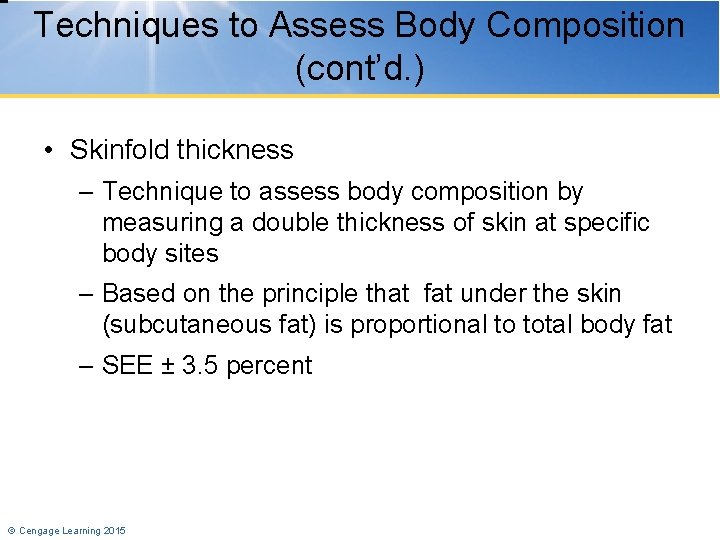 Techniques to Assess Body Composition (cont'd.)

• Skinfold thickness
– Technique to assess body composition by measuring a double thickness of skin at specific body sites
– Based on the principle that fat under the skin (subcutaneous fat) is proportional to total body fat
– SEE ± 3.5 percent

© Cengage Learning 2015